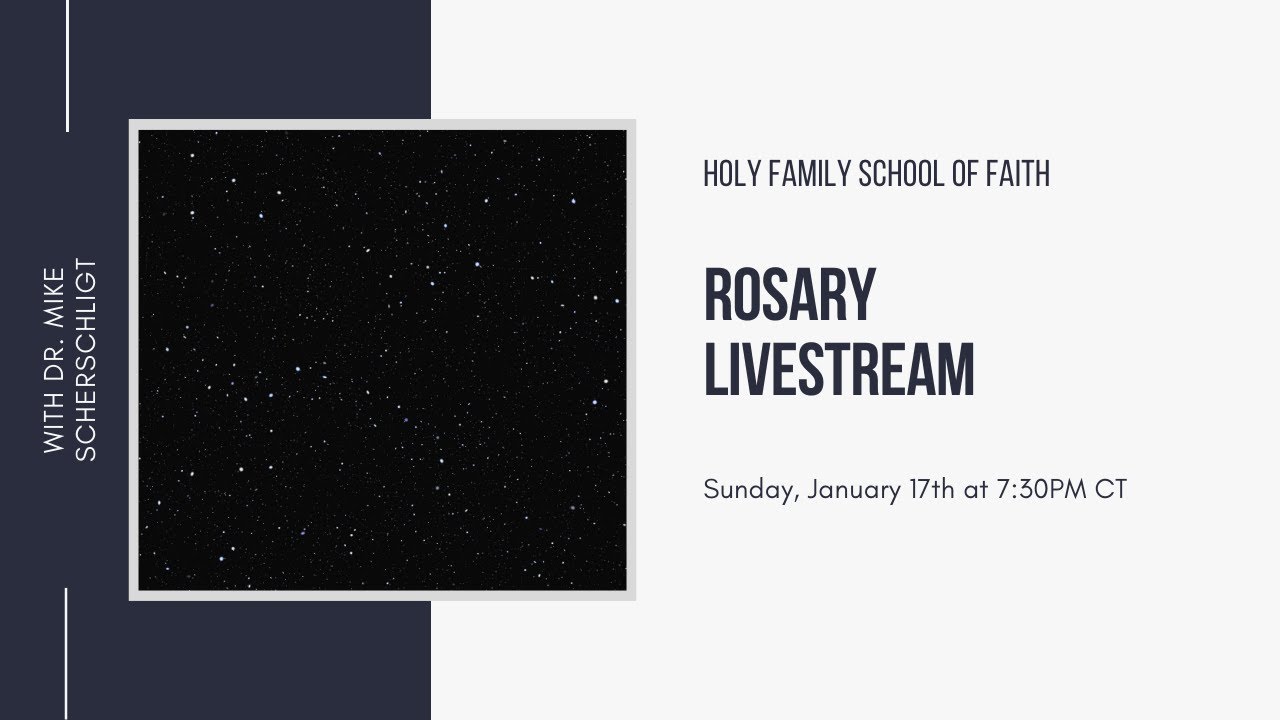 WITH DR. MIKE SCHERSCHLIGT

HOLY FAMILY SCHOOL OF FAITH

ROSARY LIVESTREAM

Sunday, January 17th at 7:30PM CT